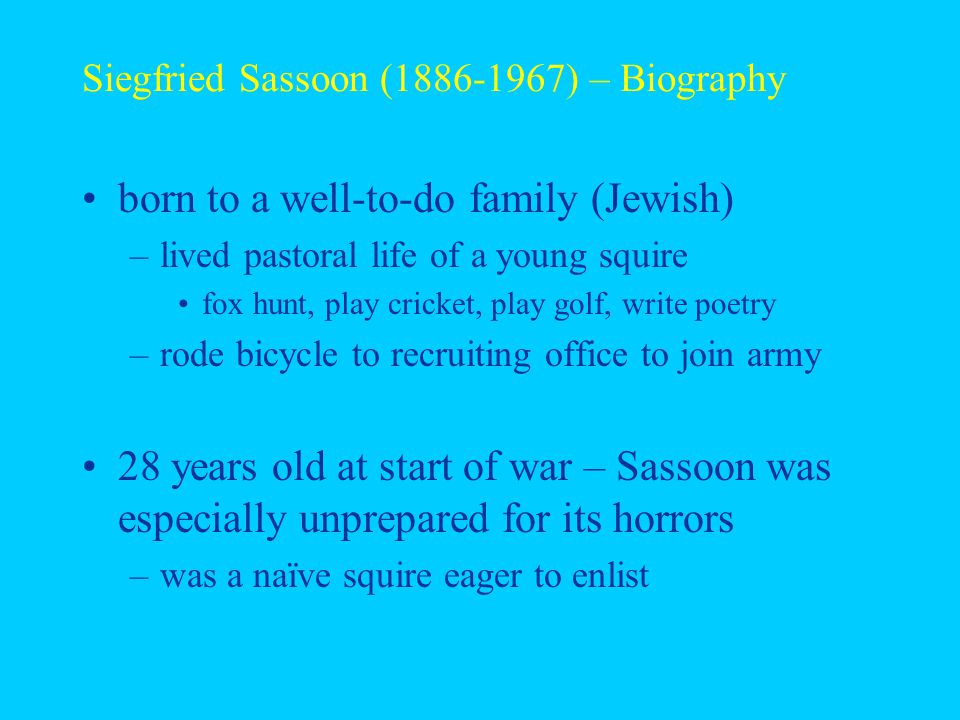 Siegfried Sassoon (1886-1967) – Biography

• born to a well-to-do family (Jewish)
– lived pastoral life of a young squire
• fox hunt, play cricket, play golf, write poetry
– rode bicycle to recruiting office to join army

• 28 years old at start of war – Sassoon was especially unprepared for its horrors
– was a naïve squire eager to enlist